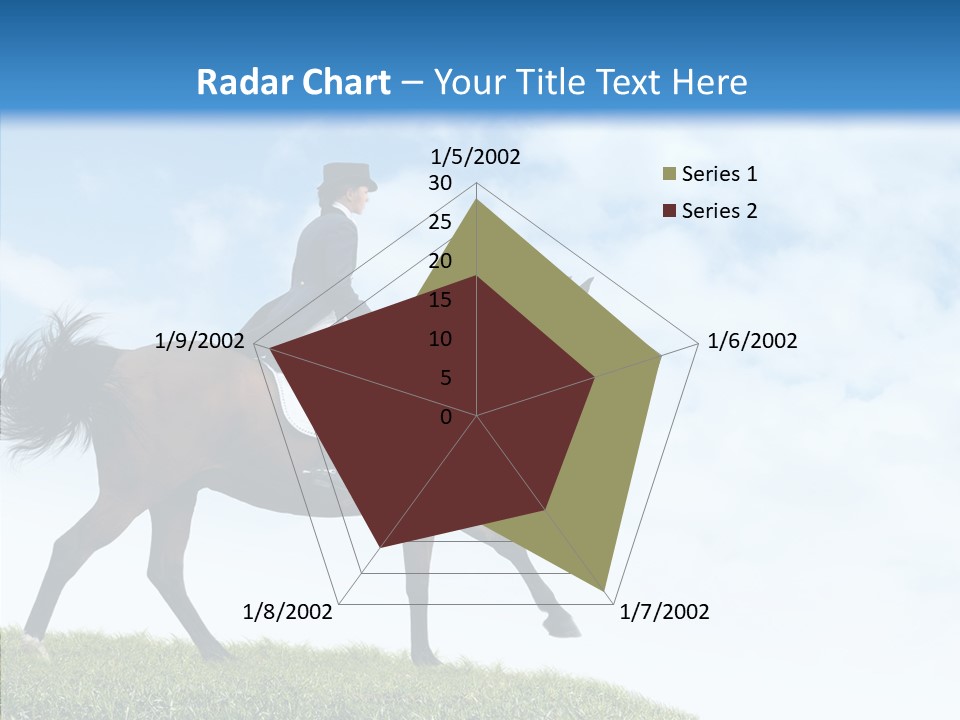 Radar Chart – Your Title Text Here

1/5/2002
30
25
20
15
10
5
0
1/6/2002
1/7/2002
1/8/2002
1/9/2002

Series 1
Series 2